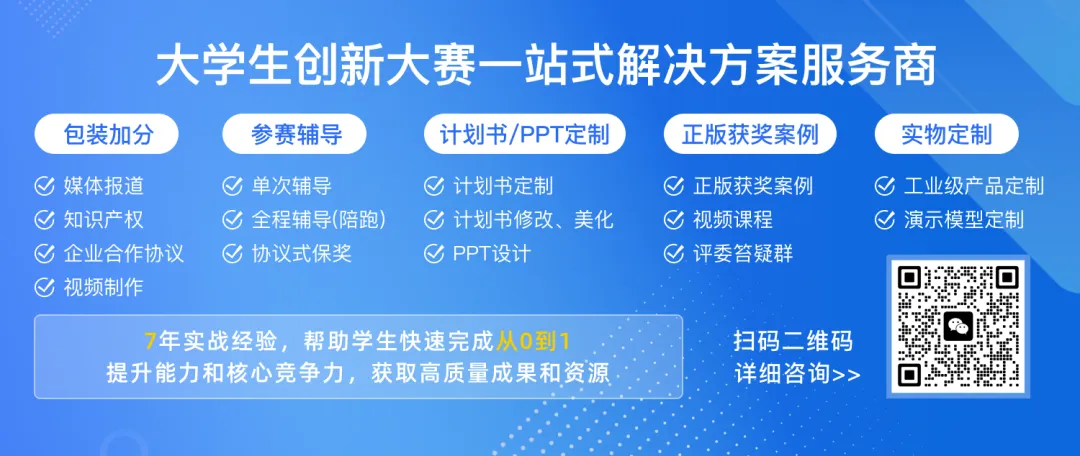 大学生创新大赛一站式解决方案服务商

包装加分
媒体报道
知识产权
企业合作协议
视频制作

参赛辅导
单次辅导
全程辅导(陪跑)
协议式保奖

计划书/PPT定制
计划书定制
计划书修改、美化
PPT设计

正版获奖案例
正版获奖案例
视频课程
评委答疑群

实物定制
工业级产品定制
演示模型定制

7年实战经验，帮助学生快速完成从0到1
提升能力和核心竞争力，获取高质量成果和资源

扫码二维码
详细咨询>>